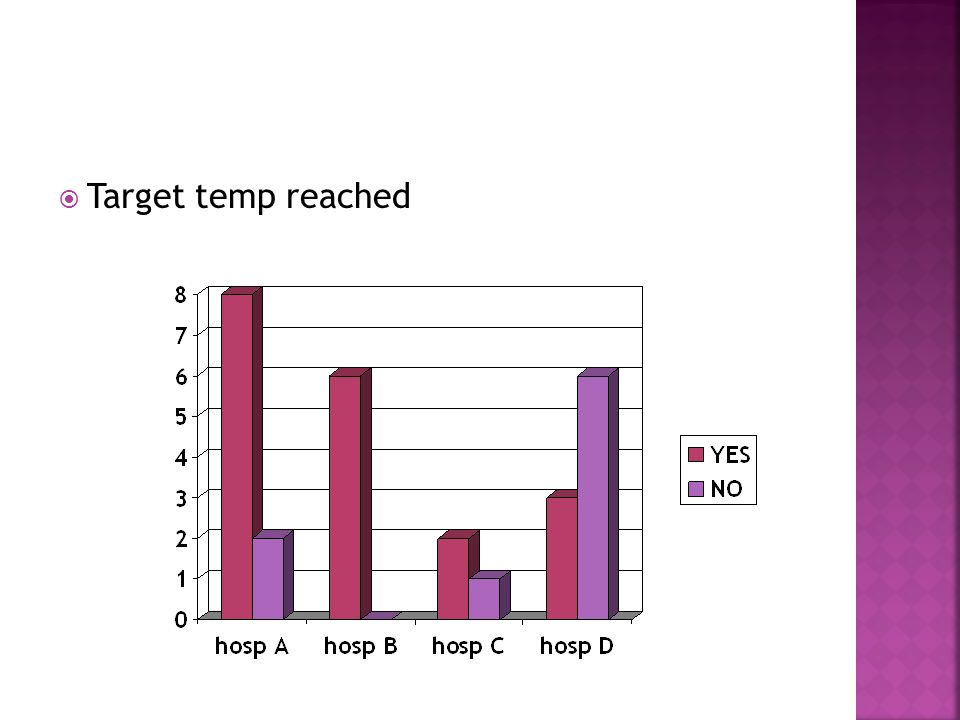 Target temp reached

8
7
6
5
4
3
2
1
0

hosp A hosp B hosp C hosp D

YES
NO